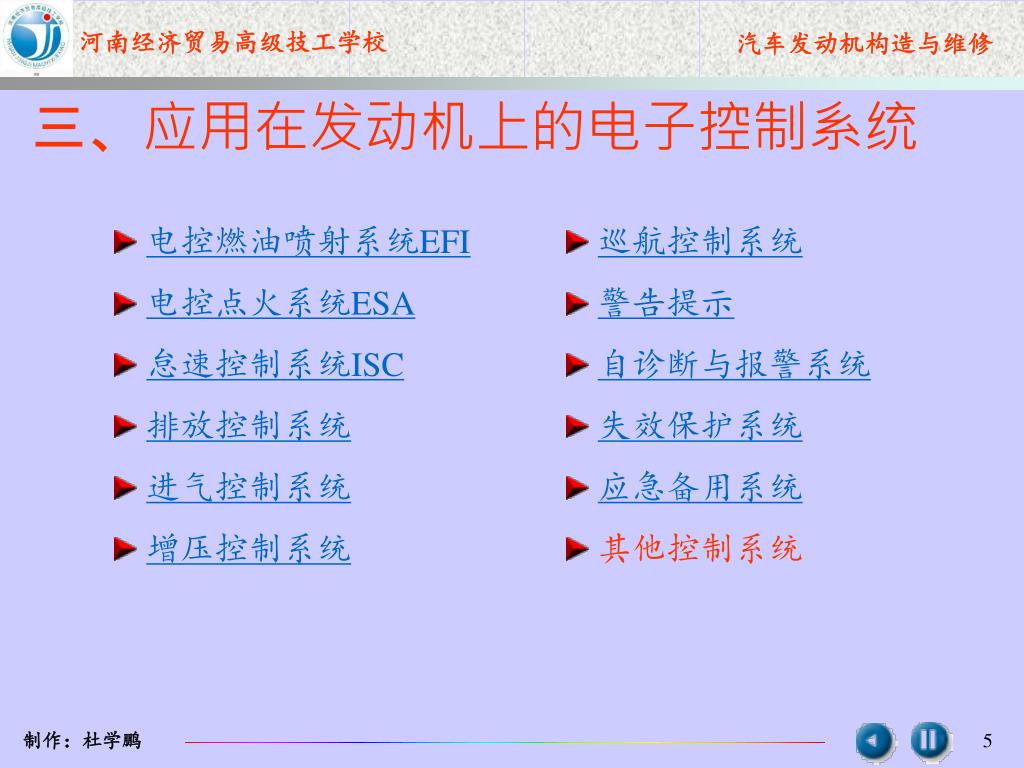 河南经济贸易高级技工学校

汽车发动机构造与维修

三、应用在发动机上的电子控制系统

电控燃油喷射系统EFI

电控点火系统ESA

怠速控制系统ISC

排放控制系统

进气控制系统

增压控制系统

巡航控制系统

警告提示

自诊断与报警系统

失效保护系统

应急备用系统

其他控制系统

制作：杜学鹏

5